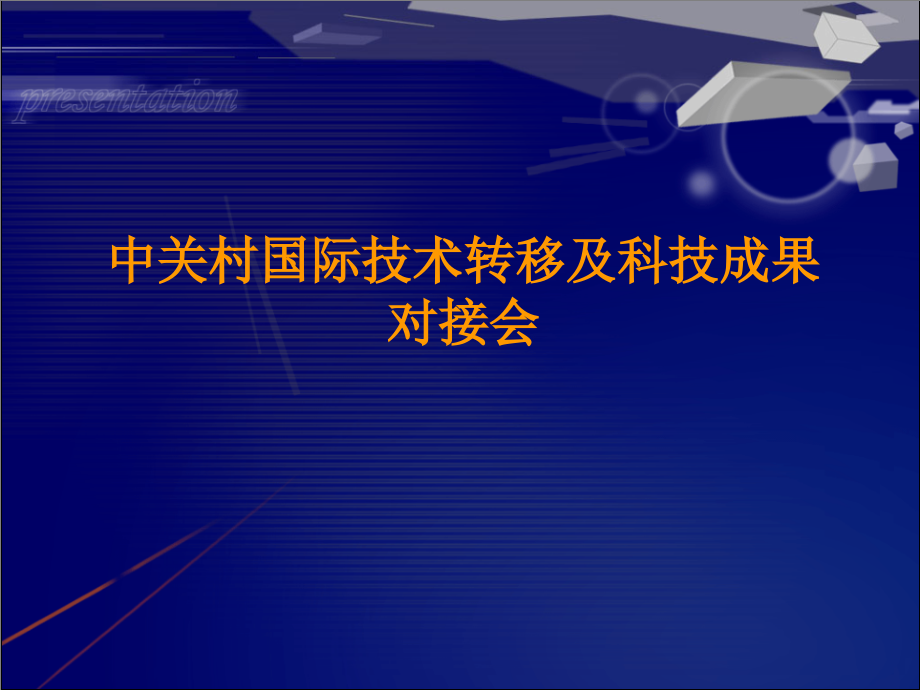 presentation

中关村国际技术转移及科技成果对接会